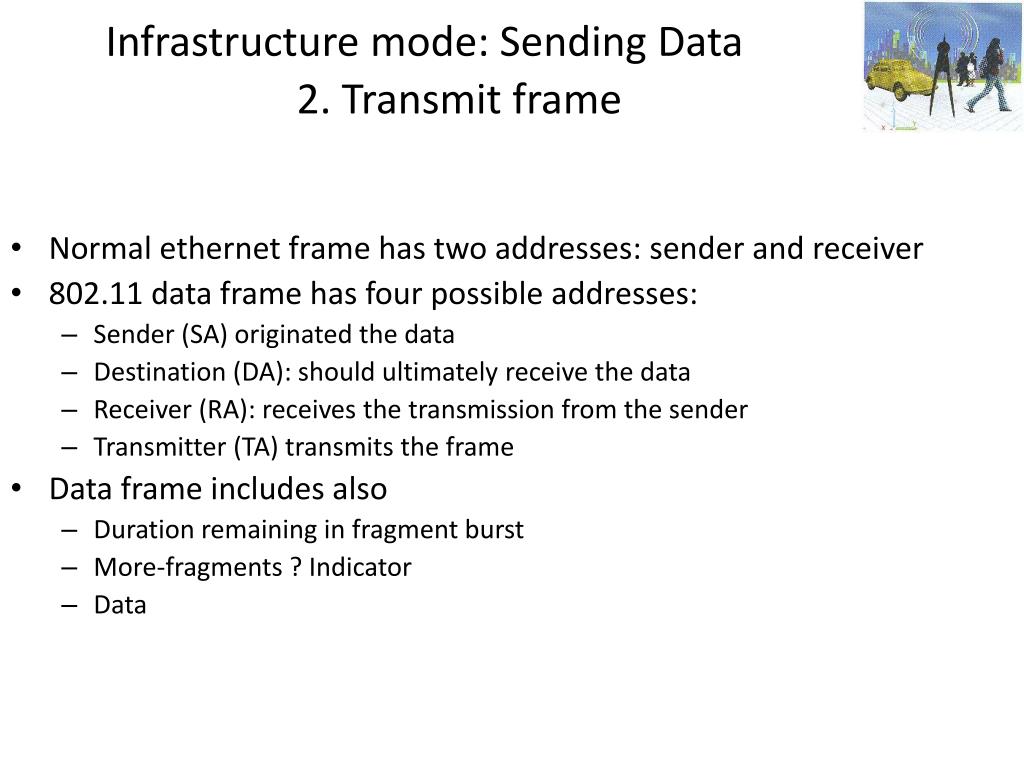 Infrastructure mode: Sending Data
2. Transmit frame

• Normal ethernet frame has two addresses: sender and receiver
• 802.11 data frame has four possible addresses:
– Sender (SA) originated the data
– Destination (DA): should ultimately receive the data
– Receiver (RA): receives the transmission from the sender
– Transmitter (TA) transmits the frame
• Data frame includes also
– Duration remaining in fragment burst
– More-fragments ? Indicator
– Data